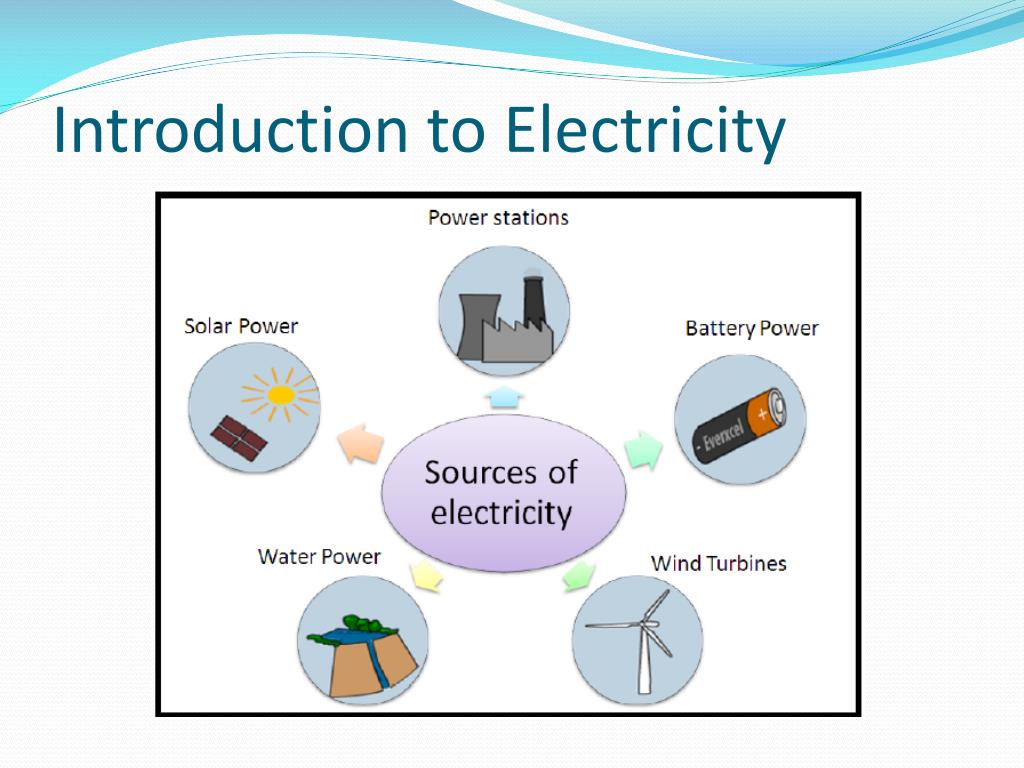 Introduction to Electricity

Power stations

Solar Power

Battery Power

- Evercel +

Sources of electricity

Water Power

Wind Turbines